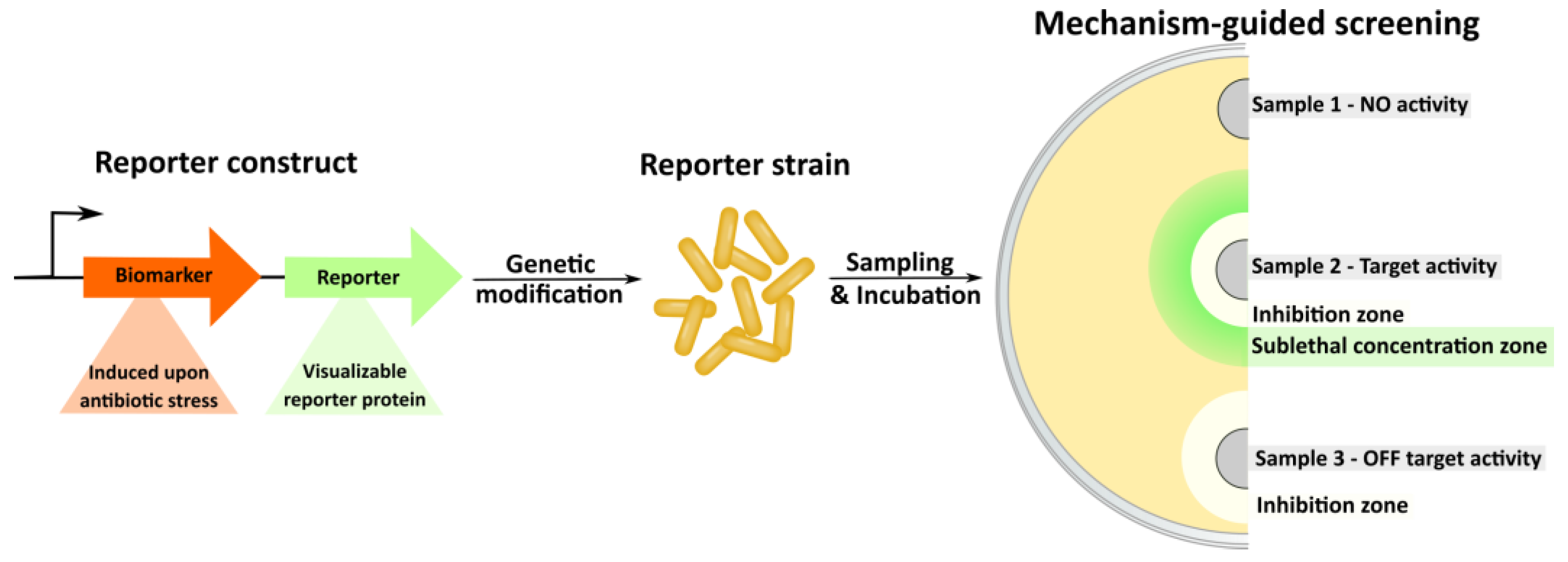 Reporter construct

Biomarker

Reporter

Induced upon antibiotic stress

Visualizable reporter protein

Genetic modification

Reporter strain

Sampling & Incubation

Mechanism-guided screening

Sample 1 - NO activity

Sample 2 - Target activity

Inhibition zone

Sublethal concentration zone

Sample 3 - OFF target activity

Inhibition zone